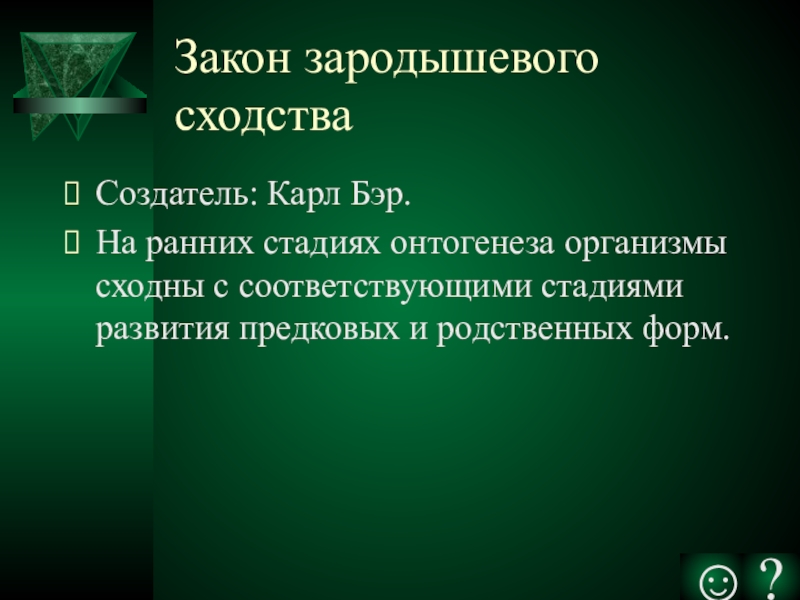 Закон зародышевого сходства

Создатель: Карл Бэр.

На ранних стадиях онтогенеза организмы сходны с соответствующими стадиями развития предковых и родственных форм.

☺ ?